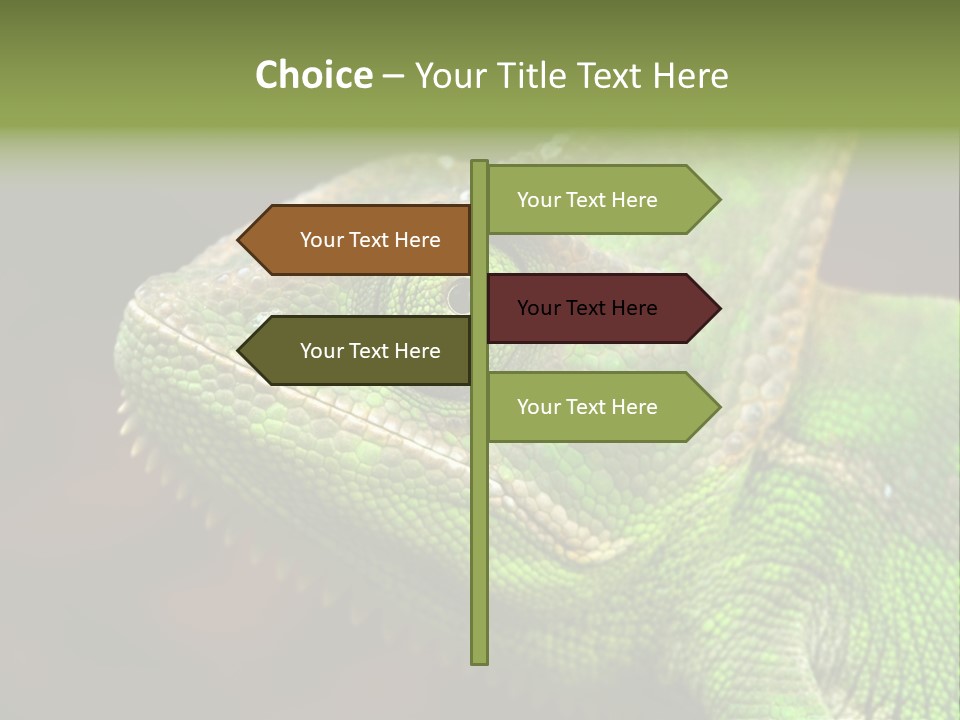 Choice – Your Title Text Here

Your Text Here

Your Text Here

Your Text Here

Your Text Here

Your Text Here